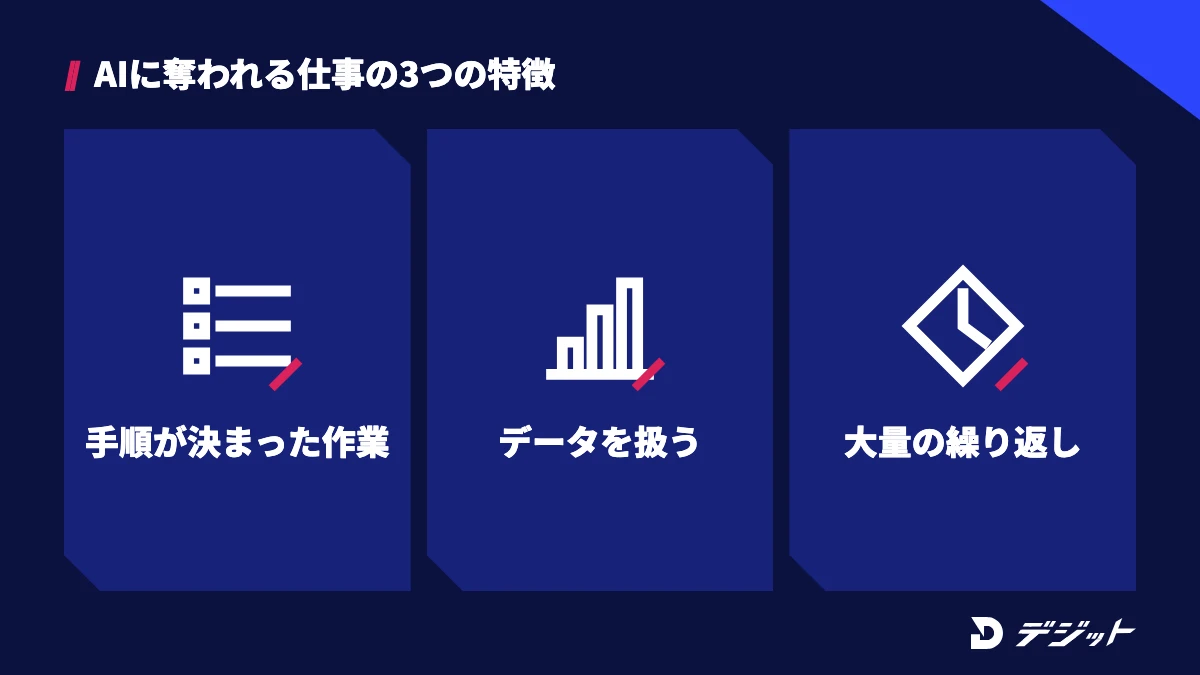 AIに奪われる仕事の3つの特徴

手順が決まった作業

データを扱う

大量の繰り返し

デジット